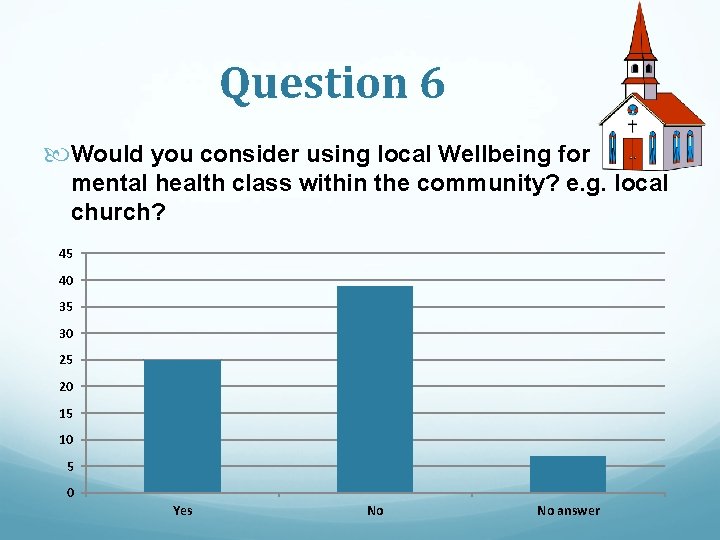 Question 6

Would you consider using local Wellbeing for mental health class within the community? e.g. local church?

45
40
35
30
25
20
15
10
5
0

Yes
No
No answer